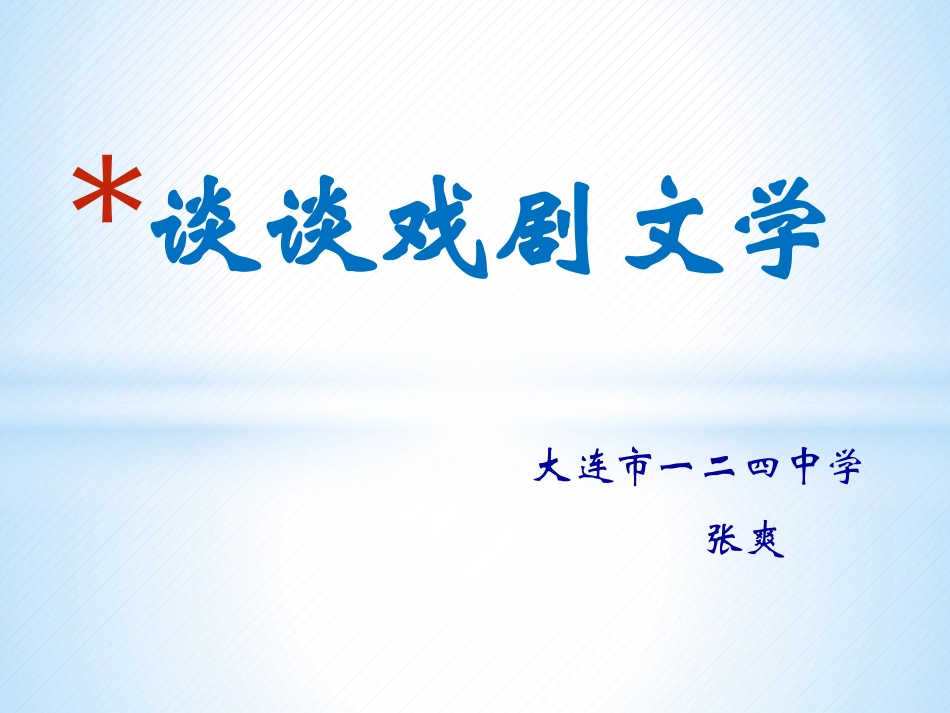 *谈谈戏剧文学

大连市一二四中学

张爽